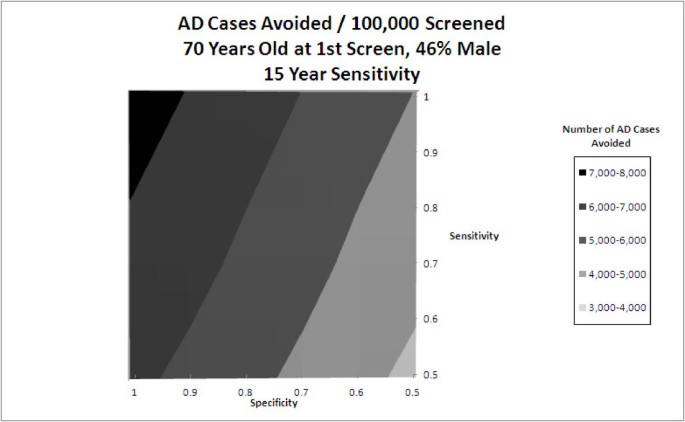 AD Cases Avoided / 100,000 Screened
70 Years Old at 1st Screen, 46% Male
15 Year Sensitivity

1
0.9
0.8
0.7
0.6
0.5

Sensitivity

1
0.9
0.8
0.7
0.6
0.5

Specificity

Number of AD Cases Avoided

7,000-8,000
6,000-7,000
5,000-6,000
4,000-5,000
3,000-4,000